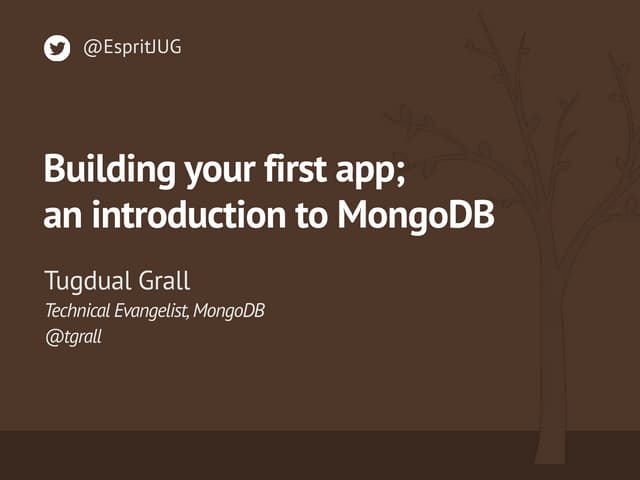 @EspritJUG

Building your first app;
an introduction to MongoDB

Tugdual Grall
Technical Evangelist, MongoDB
@tgrall